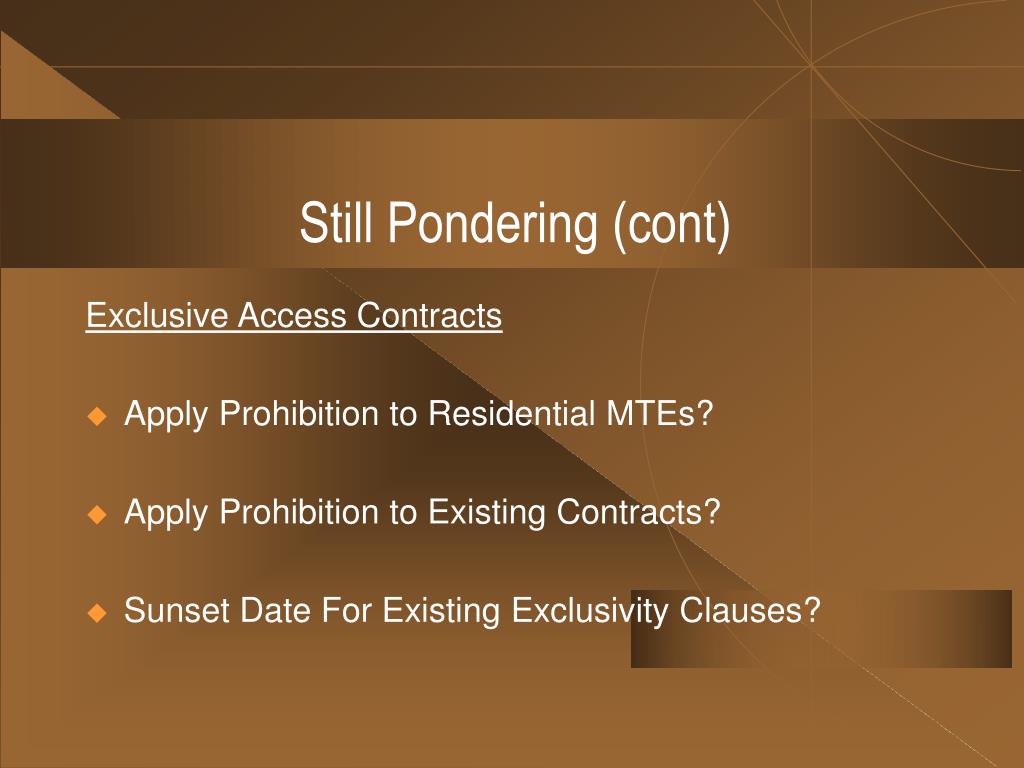 Still Pondering (cont)

Exclusive Access Contracts

• Apply Prohibition to Residential MTEs?

• Apply Prohibition to Existing Contracts?

• Sunset Date For Existing Exclusivity Clauses?